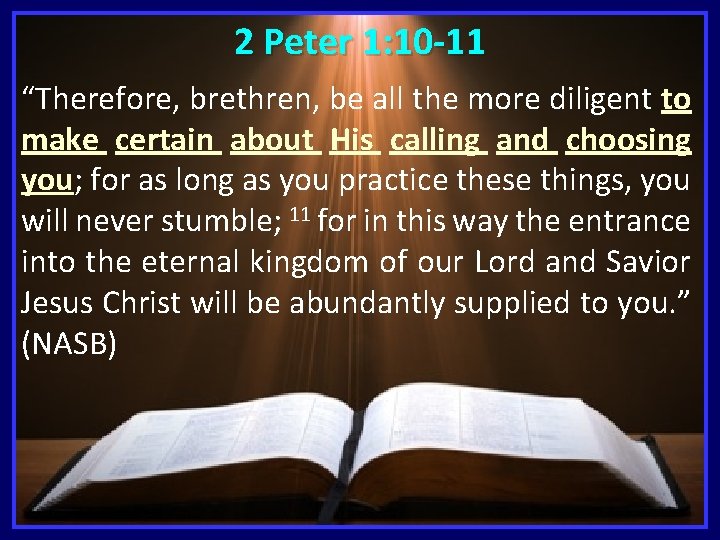 2 Peter 1:10-11

“Therefore, brethren, be all the more diligent to make certain about His calling and choosing you; for as long as you practice these things, you will never stumble; $^{11}$ for in this way the entrance into the eternal kingdom of our Lord and Savior Jesus Christ will be abundantly supplied to you.” (NASB)